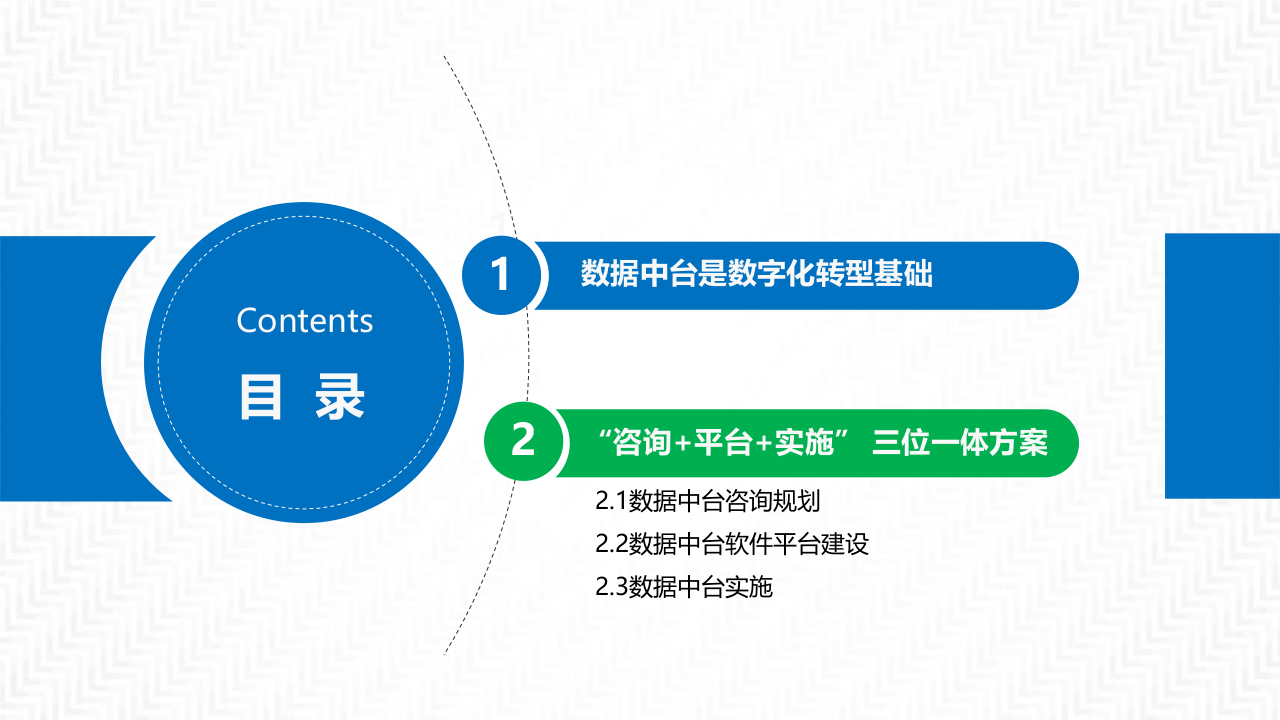 Contents

目 录

1 数据中台是数字化转型基础

2 “咨询+平台+实施” 三位一体方案

2.1数据中台咨询规划

2.2数据中台软件平台建设

2.3数据中台实施